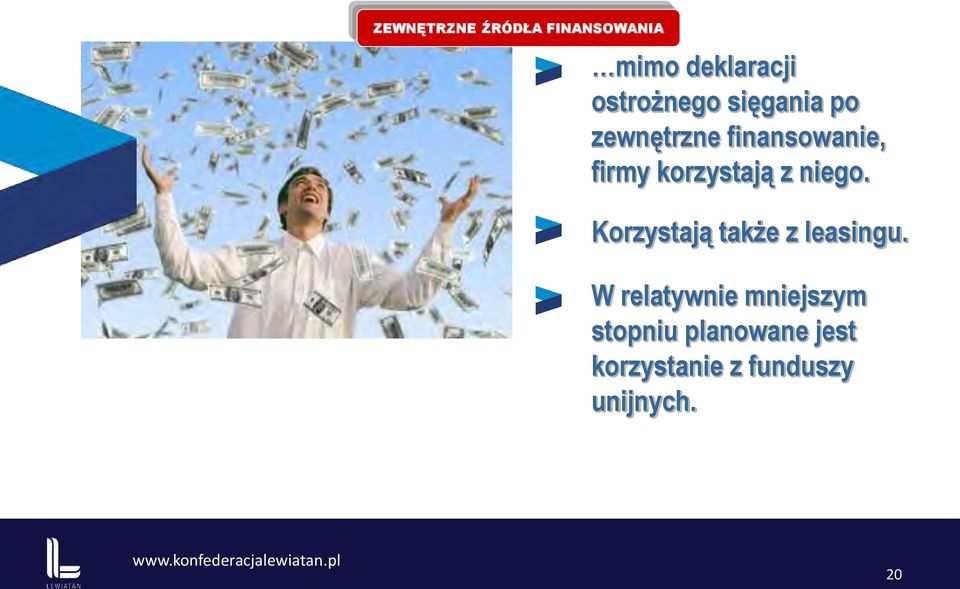 ZEWNĘTRZNE ŹRÓDŁA FINANSOWANIA

…mimo deklaracji ostrożnego sięgania po zewnętrzne finansowanie, firmy korzystają z niego.

Korzystają także z leasingu.

W relatywnie mniejszym stopniu planowane jest korzystanie z funduszy unijnych.

LEWIATAN

www.konfederacjalewiatan.pl

20